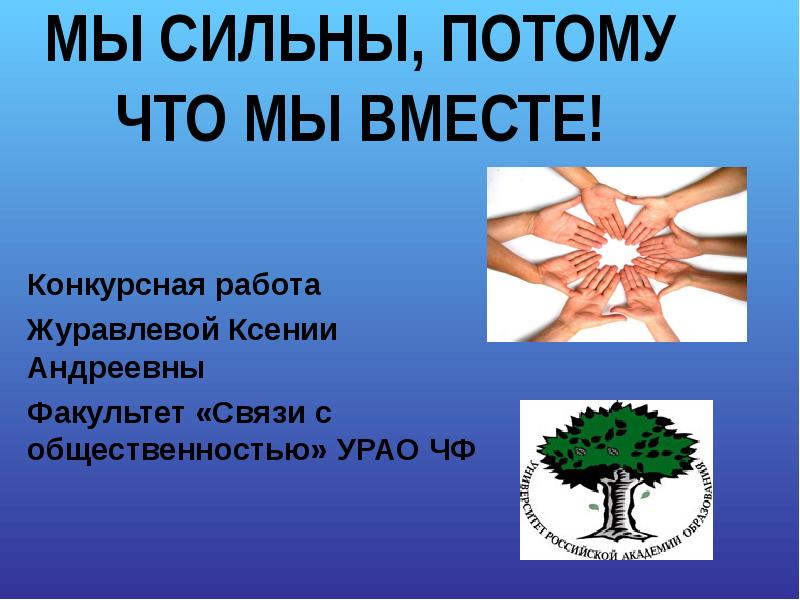 МЫ СИЛЬНЫ, ПОТОМУ ЧТО МЫ ВМЕСТЕ!

Конкурсная работа

Журавлевой Ксении Андреевны

Факультет «Связи с общественностью» УРАО ЧФ

УНИВЕРСИТЕТ РОССИЙСКОЙ АКАДЕМИИ ОБРАЗОВАНИЯ